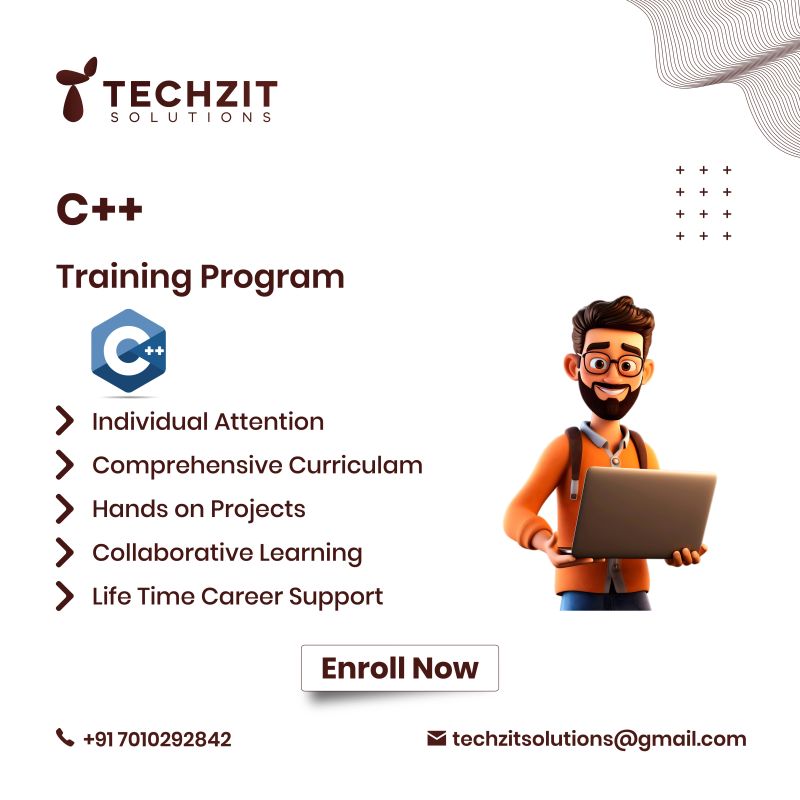 TECHZIT
SOLUTIONS

C++

Training Program

C++

Individual Attention
Comprehensive Curriculam
Hands on Projects
Collaborative Learning
Life Time Career Support

Enroll Now

+91 7010292842

techzitsolutions@gmail.com